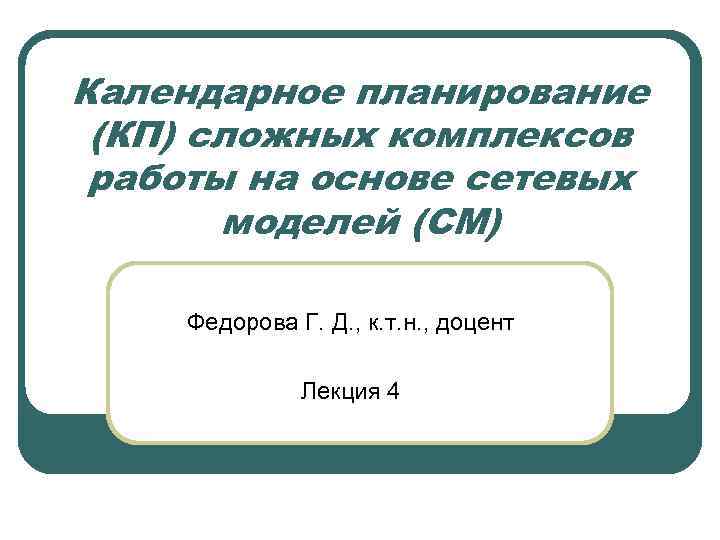 Календарное планирование (КП) сложных комплексов работы на основе сетевых моделей (СМ)

Федорова Г. Д., к.т.н., доцент

Лекция 4